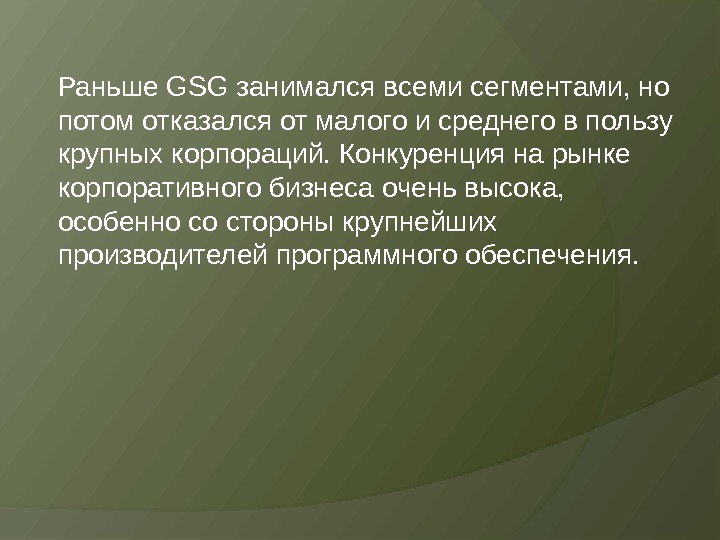 Раньше GSG занимался всеми сегментами, но потом отказался от малого и среднего в пользу крупных корпораций. Конкуренция на рынке корпоративного бизнеса очень высока, особенно со стороны крупнейших производителей программного обеспечения.